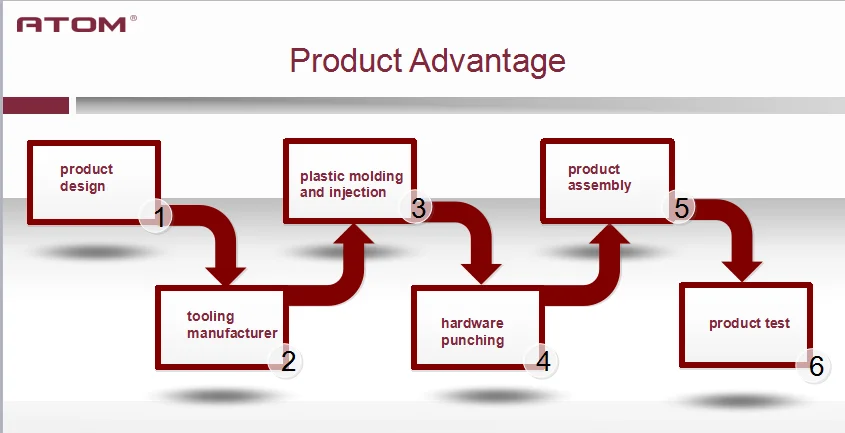 ATOM®

Product Advantage

product design
1

tooling manufacturer
2

plastic molding and injection
3

hardware punching
4

product assembly
5

product test
6